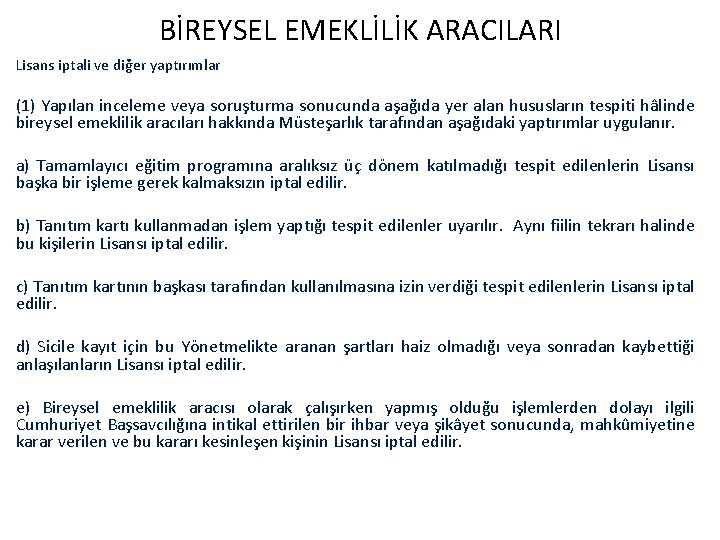 BİREYSEL EMEKLİLİK ARACILARI

Lisans iptali ve diğer yaptırımlar

(1) Yapılan inceleme veya soruşturma sonucunda aşağıda yer alan hususların tespiti hâlinde bireysel emeklilik aracıları hakkında Müsteşarlık tarafından aşağıdaki yaptırımlar uygulanır.

a) Tamamlayıcı eğitim programına aralıksız üç dönem katılmadığı tespit edilenlerin Lisansı başka bir işleme gerek kalmaksızın iptal edilir.

b) Tanıtım kartı kullanmadan işlem yaptığı tespit edilenler uyarılır. Aynı fiilin tekrarı halinde bu kişilerin Lisansı iptal edilir.

c) Tanıtım kartının başkası tarafından kullanılmasına izin verdiği tespit edilenlerin Lisansı iptal edilir.

d) Sicile kayıt için bu Yönetmelikte aranan şartları haiz olmadığı veya sonradan kaybettiği anlaşılanların Lisansı iptal edilir.

e) Bireysel emeklilik aracısı olarak çalışırken yapmış olduğu işlemlerden dolayı ilgili Cumhuriyet Başsavcılığına intikal ettirilen bir ihbar veya şikâyet sonucunda, mahkûmiyetine karar verilen ve bu kararı kesinleşen kişinin Lisansı iptal edilir.